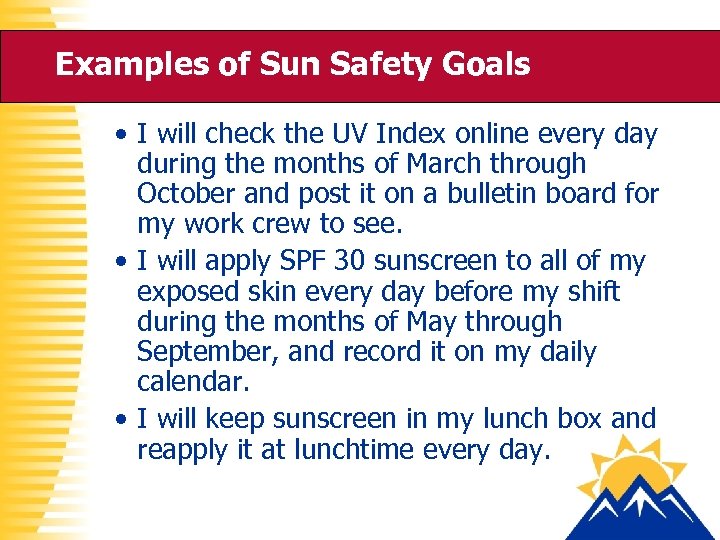 Examples of Sun Safety Goals

• I will check the UV Index online every day during the months of March through October and post it on a bulletin board for my work crew to see.

• I will apply SPF 30 sunscreen to all of my exposed skin every day before my shift during the months of May through September, and record it on my daily calendar.

• I will keep sunscreen in my lunch box and reapply it at lunchtime every day.